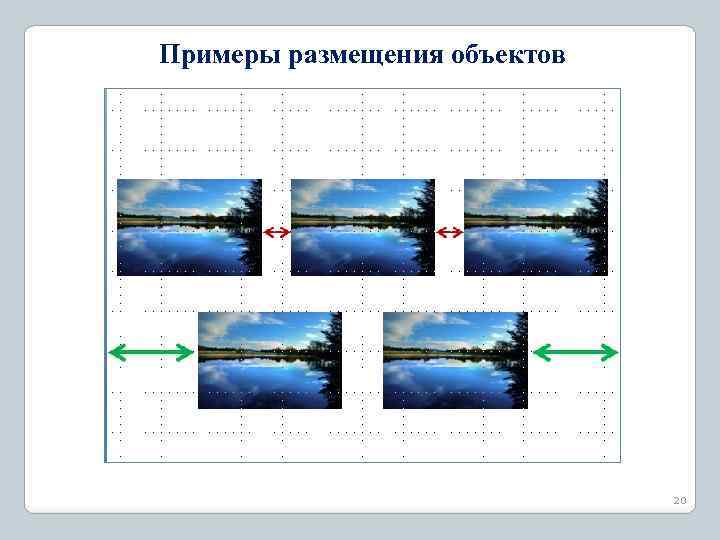 Примеры размещения объектов

20